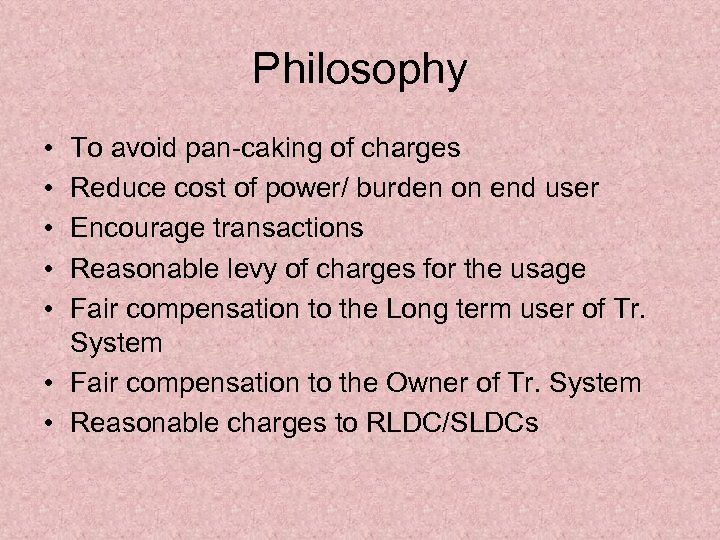 Philosophy

• To avoid pan-caking of charges
• Reduce cost of power/ burden on end user
• Encourage transactions
• Reasonable levy of charges for the usage
• Fair compensation to the Long term user of Tr. System
• Fair compensation to the Owner of Tr. System
• Reasonable charges to RLDC/SLDCs